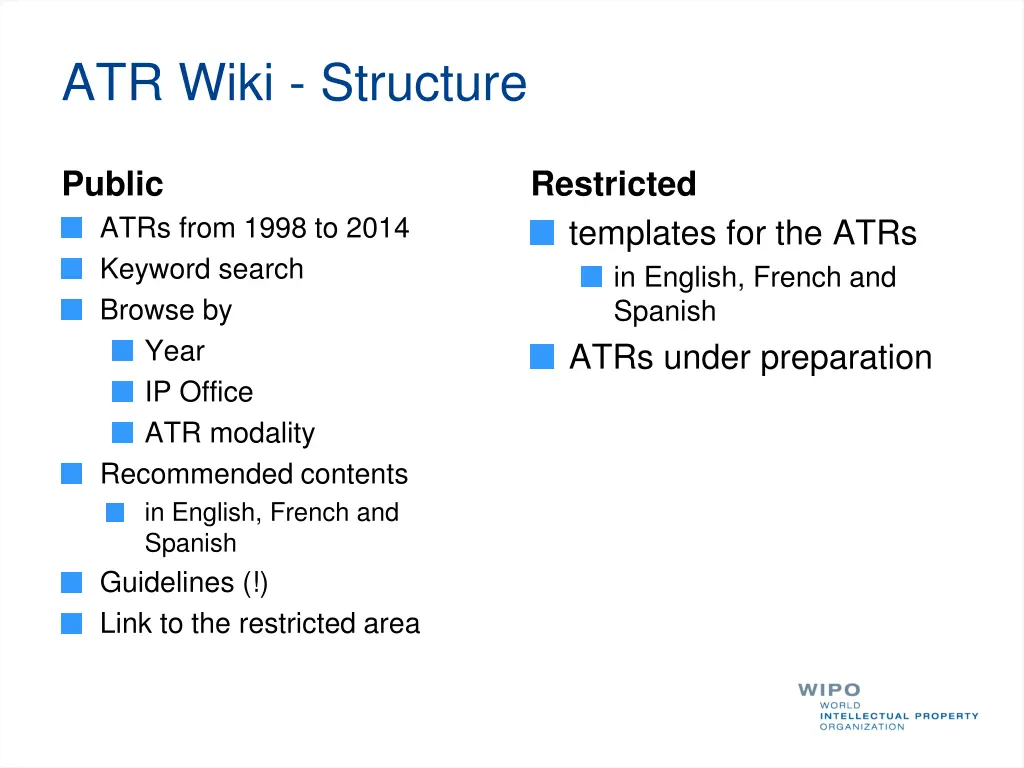 ATR Wiki - Structure

Public

ATRs from 1998 to 2014

Keyword search

Browse by

Year

IP Office

ATR modality

Recommended contents

in English, French and Spanish

Guidelines (!)

Link to the restricted area

Restricted

templates for the ATRs

in English, French and Spanish

ATRs under preparation

WIPO
WORLD
INTELLECTUAL PROPERTY
ORGANIZATION